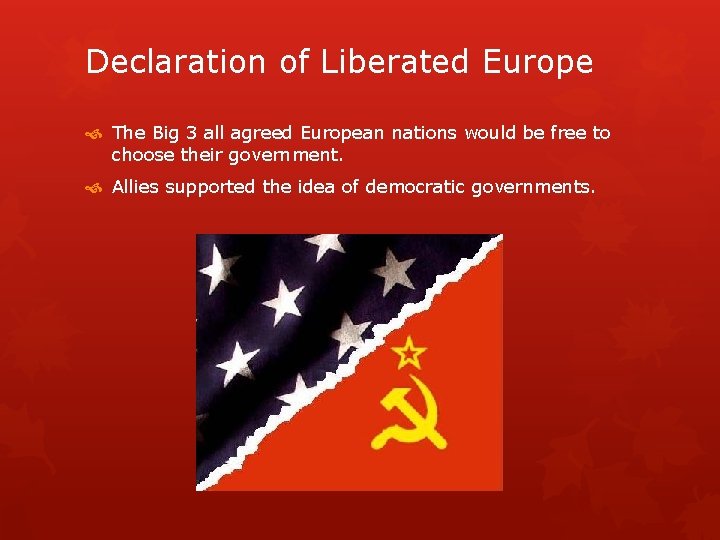 Declaration of Liberated Europe

The Big 3 all agreed European nations would be free to choose their government.

Allies supported the idea of democratic governments.